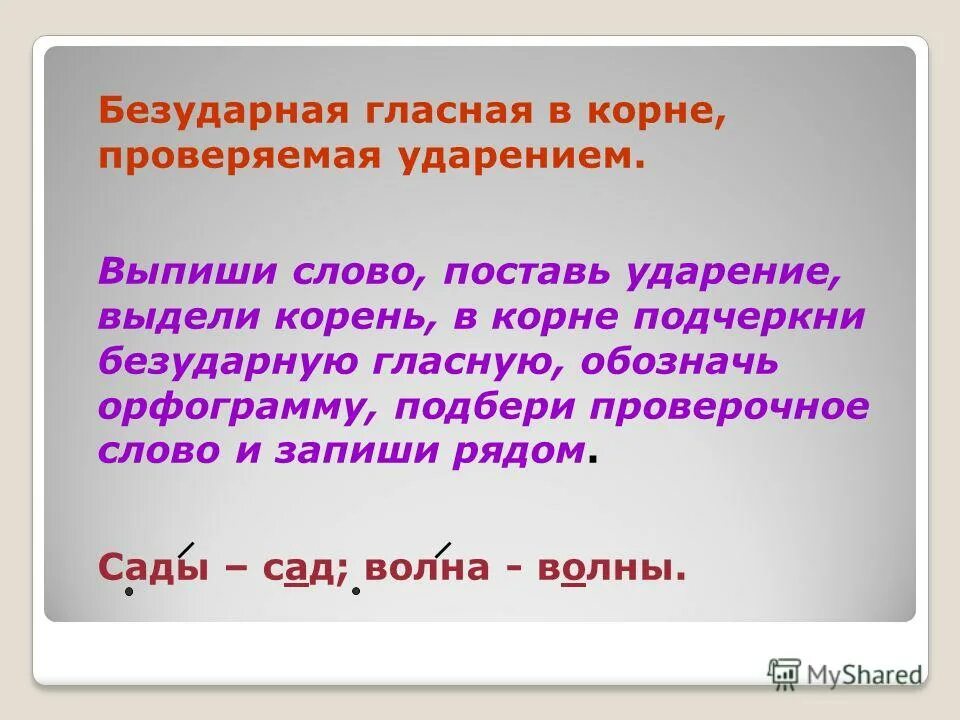 Безударная гласная в корне, проверяемая ударением.

Выпиши слово, поставь ударение, выдели корень, в корне подчеркни безударную гласную, обозначь орфограмму, подбери проверочное слово и запиши рядом.

Сады – сад; волна - волны.

MyShared